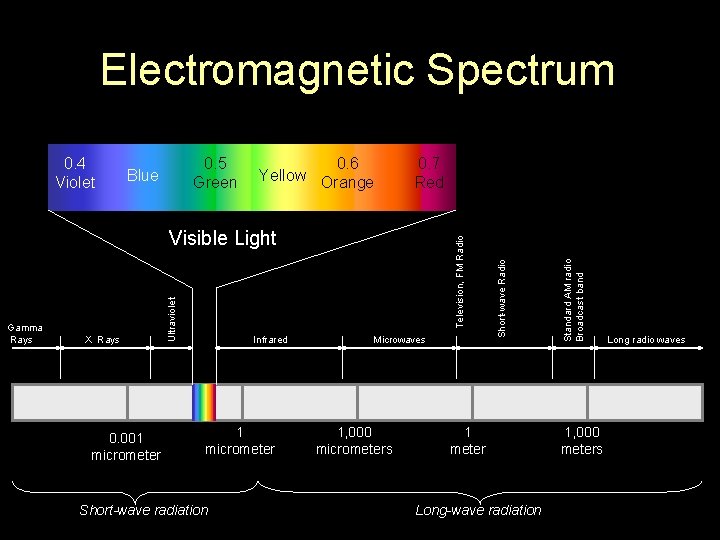 Electromagnetic Spectrum

0.4
Violet

Blue

0.5
Green

Yellow

0.6
Orange

0.7
Red

Visible Light

Gamma Rays

X Rays

Ultraviolet

Infrared

Microwaves

Television, FM Radio

Shortwave Radio

Standard AM radio Broadcast band

Long radio waves

0.001 micrometer

1 micrometer

1,000 micrometers

1 meter

1,000 meters

Short-wave radiation

Long-wave radiation